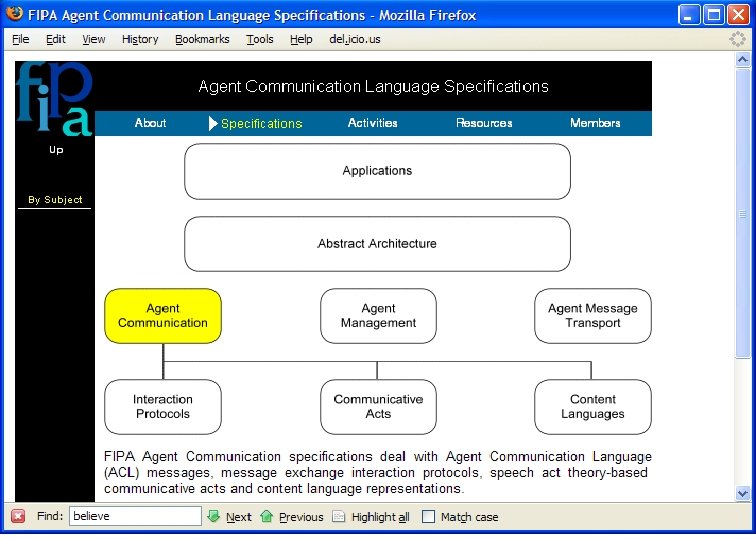 FIPA Agent Communication Language Specifications - Mozilla Firefox

File Edit View History Bookmarks Tools Help del.icio.us

fipa

Agent Communication Language Specifications

About Specifications Activities Resources Members

Up

By Subject

Applications

Abstract Architecture

Agent Communication

Agent Management

Agent Message Transport

Interaction Protocols

Communicative Acts

Content Languages

FIPA Agent Communication specifications deal with Agent Communication Language (ACL) messages, message exchange interaction protocols, speech act theory-based communicative acts and content language representations.

Find: believe Next Previous Highlight all Match case